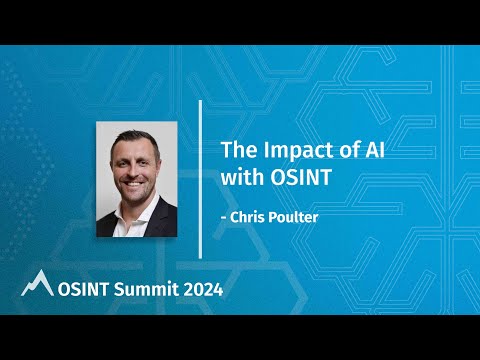 The Impact of AI with OSINT

- Chris Poulter

OSINT Summit 2024